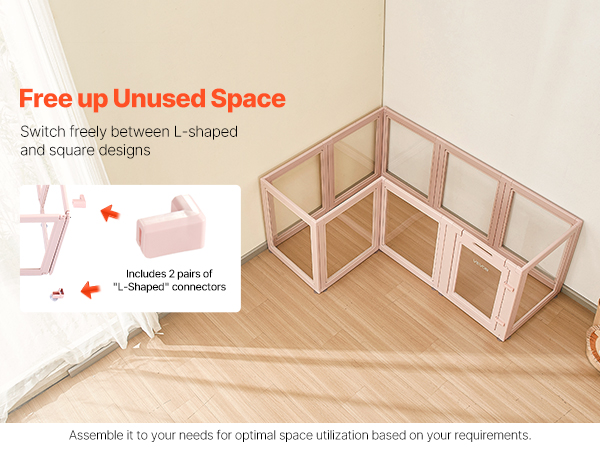 Free up Unused Space

Switch freely between L-shaped and square designs

Includes 2 pairs of "L-Shaped" connectors

Assemble it to your needs for optimal space utilization based on your requirements.